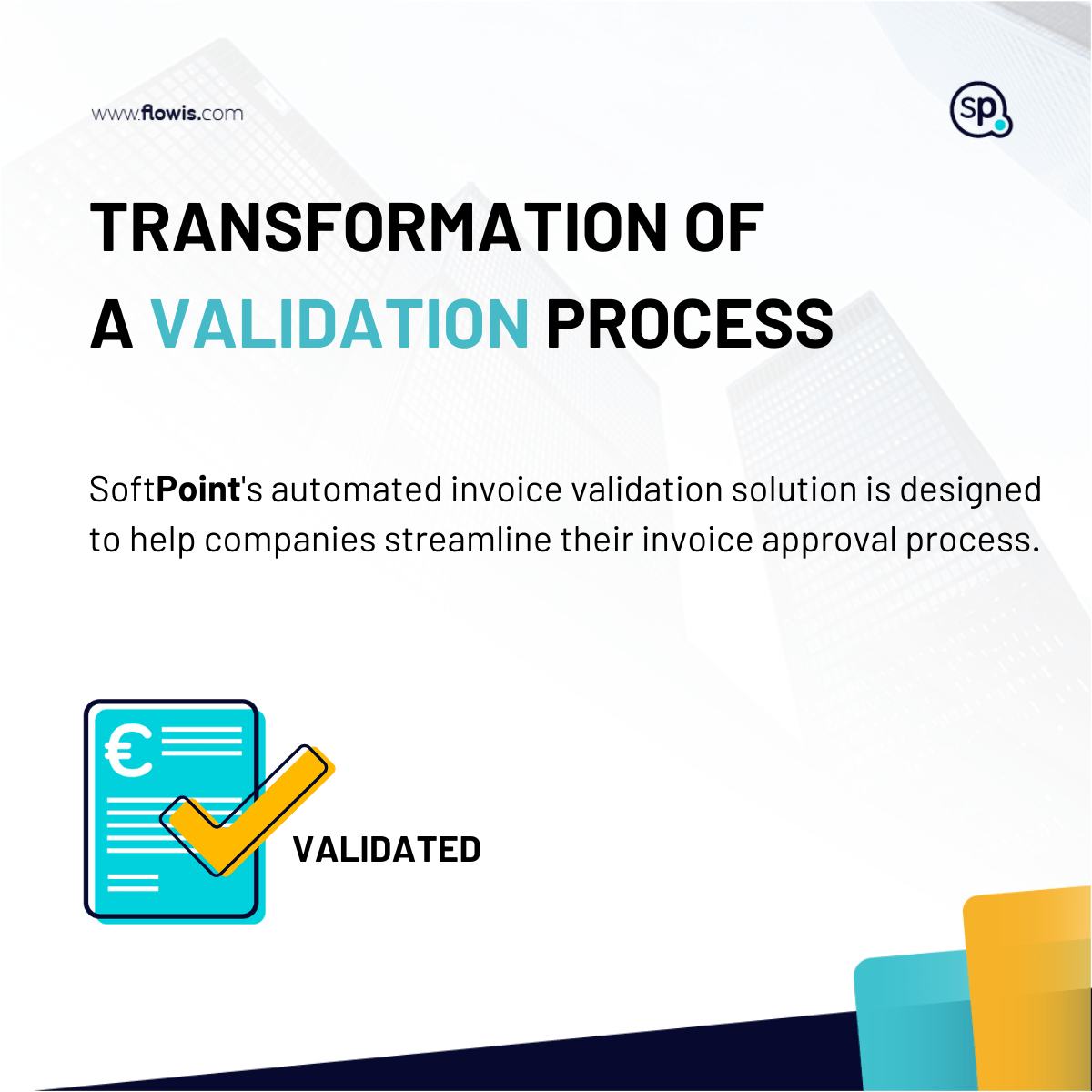 www.flowis.com

sp

TRANSFORMATION OF A VALIDATION PROCESS

SoftPoint's automated invoice validation solution is designed to help companies streamline their invoice approval process.

€

VALIDATED